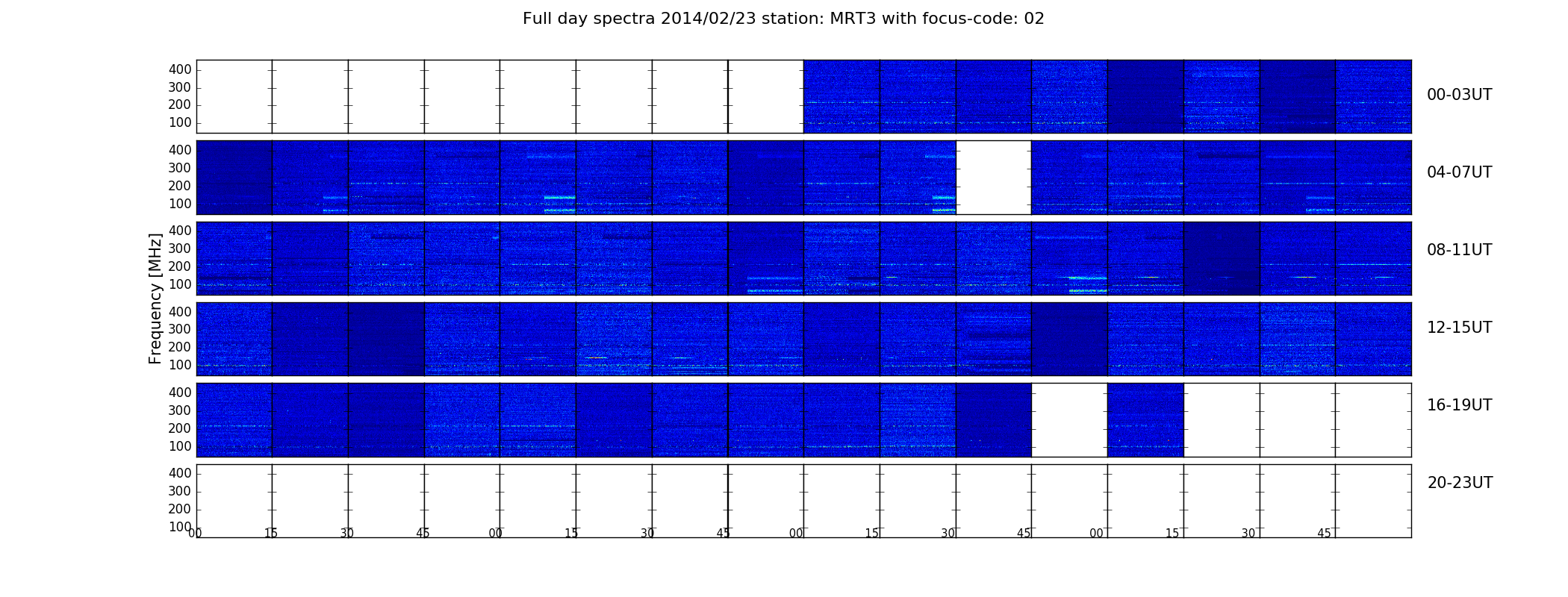 Full day spectra 2014/02/23 station: MRT3 with focus-code: 02

Frequency [MHz]

400
300
200
100
00-03UT

400
300
200
100
04-07UT

400
300
200
100
08-11UT

400
300
200
100
12-15UT

400
300
200
100
16-19UT

400
300
200
100
20-23UT

00 15 30 45 00 15 30 45 00 15 30 45 00 15 30 45